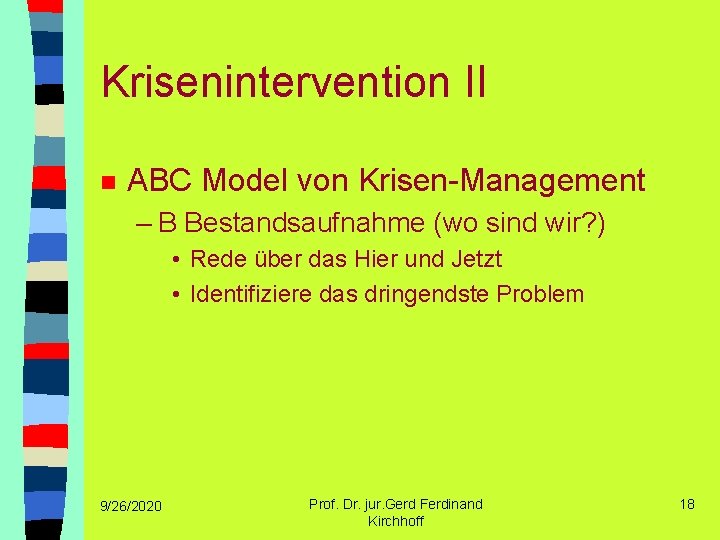 Krisenintervention II

ABC Model von Krisen-Management

– B Bestandsaufnahme (wo sind wir?)

• Rede über das Hier und Jetzt
• Identifiziere das dringendste Problem

9/26/2020

Prof. Dr. jur.Gerd Ferdinand Kirchhoff

18